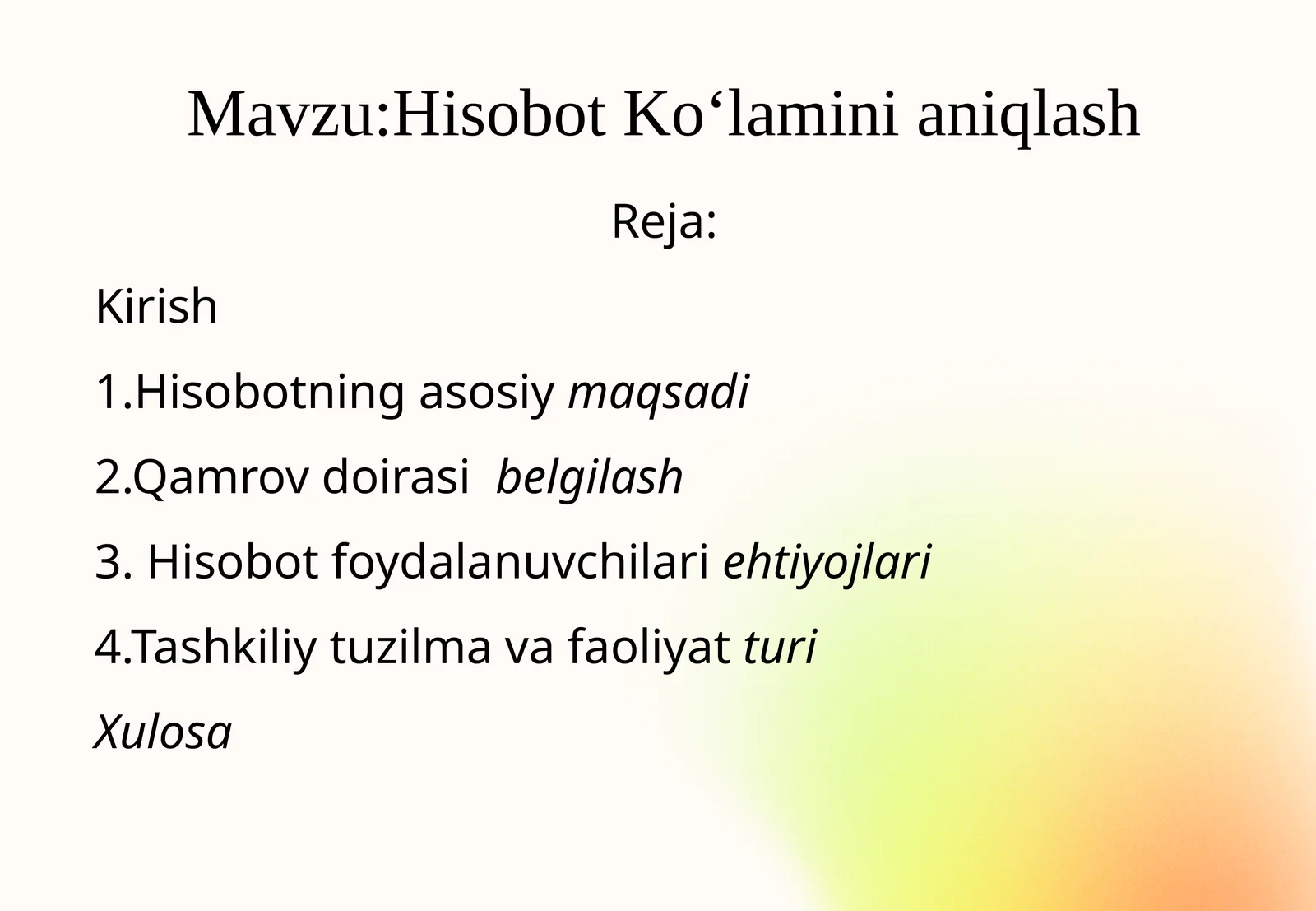 Mavzu:Hisobot Ko‘lamini aniqlash

Reja:

Kirish

1.Hisobotning asosiy maqsadi

2.Qamrov doirasi belgilash

3. Hisobot foydalanuvchilari ehtiyojlari

4.Tashkiliy tuzilma va faoliyat turi

Xulosa